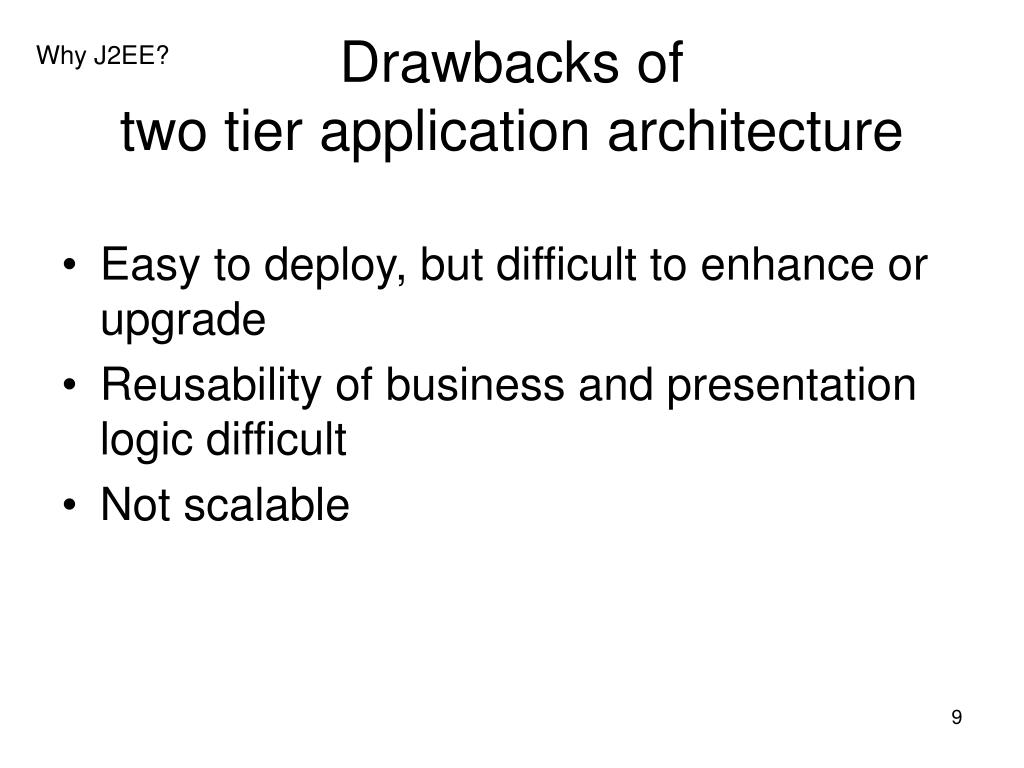 Why J2EE?

Drawbacks of
two tier application architecture

• Easy to deploy, but difficult to enhance or upgrade
• Reusability of business and presentation logic difficult
• Not scalable

9